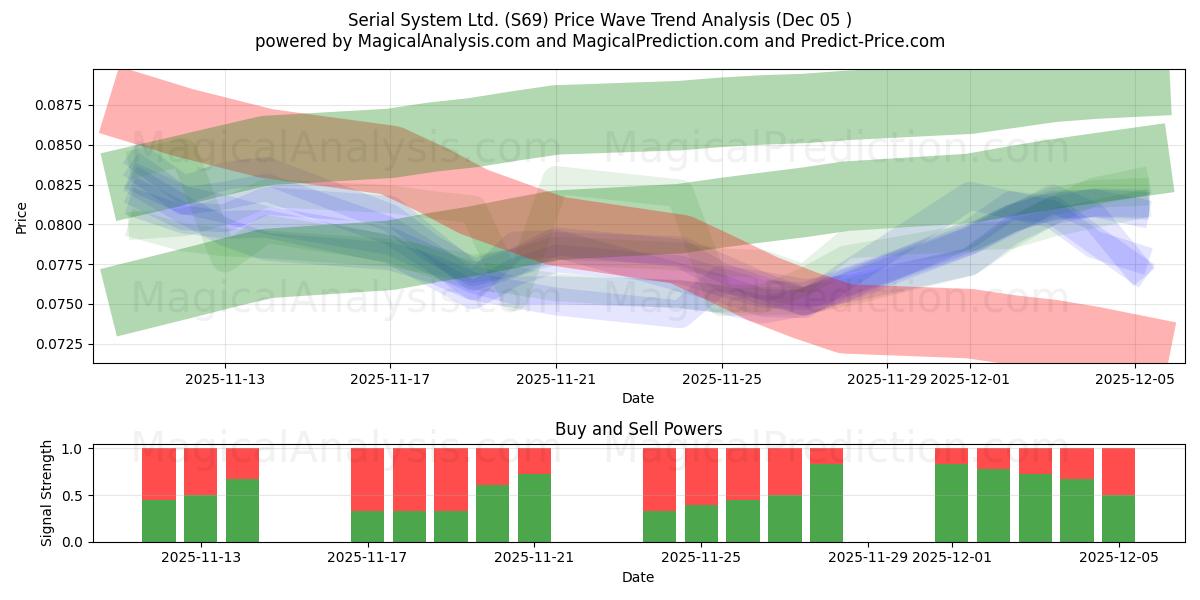 Serial System Ltd. (S69) Price Wave Trend Analysis (Dec 05 )
powered by MagicalAnalysis.com and MagicalPrediction.com and Predict-Price.com

MagicalAnalysis.com MagicalPrediction.com
MagicalAnalysis.com MagicalPrediction.com

Price
0.0875
0.0850
0.0825
0.0800
0.0775
0.0750
0.0725

2025-11-13 2025-11-17 2025-11-21 2025-11-25 2025-11-29 2025-12-01 2025-12-05
Date

Buy and Sell Powers

MagicalAnalysis.com MagicalPrediction.com

Signal Strength
1.0
0.5
0.0

2025-11-13 2025-11-17 2025-11-21 2025-11-25 2025-11-29 2025-12-01 2025-12-05
Date